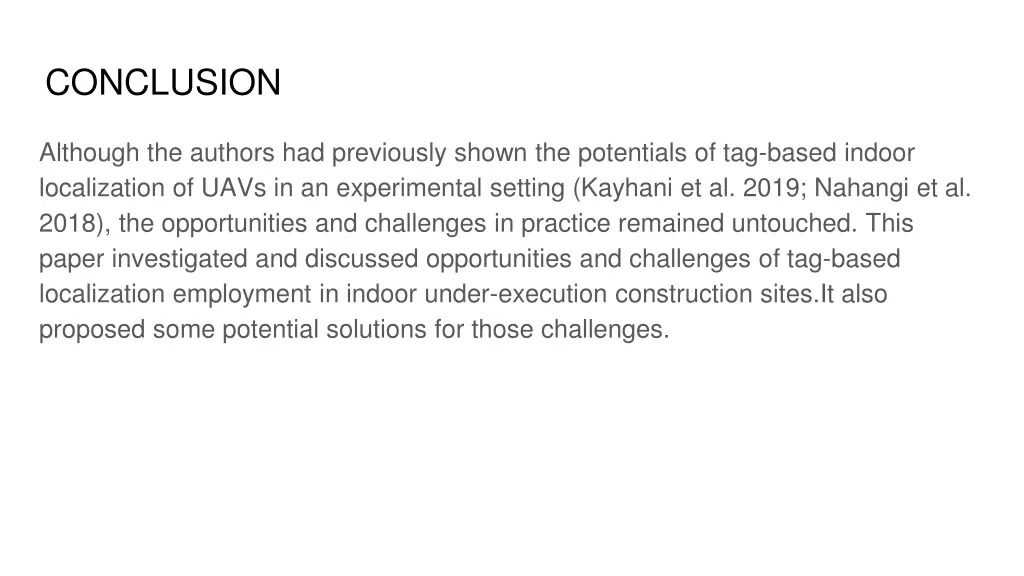 CONCLUSION

Although the authors had previously shown the potentials of tag-based indoor localization of UAVs in an experimental setting (Kayhani et al. 2019; Nahangi et al. 2018), the opportunities and challenges in practice remained untouched. This paper investigated and discussed opportunities and challenges of tag-based localization employment in indoor under-execution construction sites.It also proposed some potential solutions for those challenges.